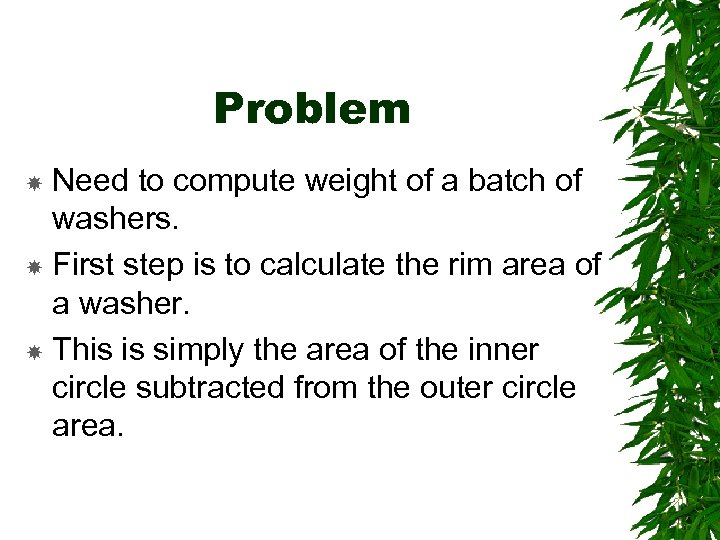 Problem

Need to compute weight of a batch of washers.

First step is to calculate the rim area of a washer.

This is simply the area of the inner circle subtracted from the outer circle area.